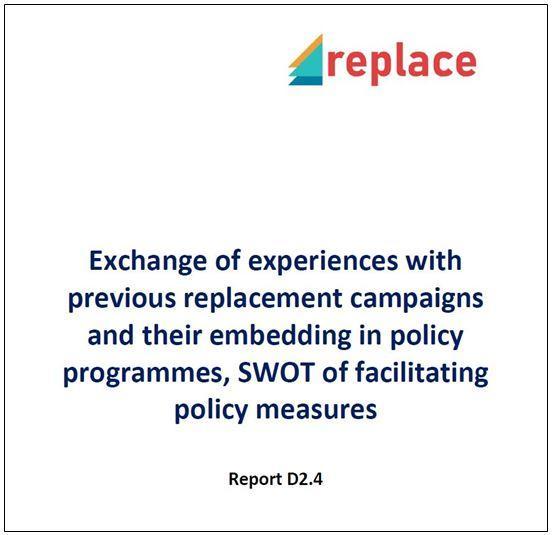 replace

Exchange of experiences with previous replacement campaigns and their embedding in policy programmes, SWOT of facilitating policy measures

Report D2.4